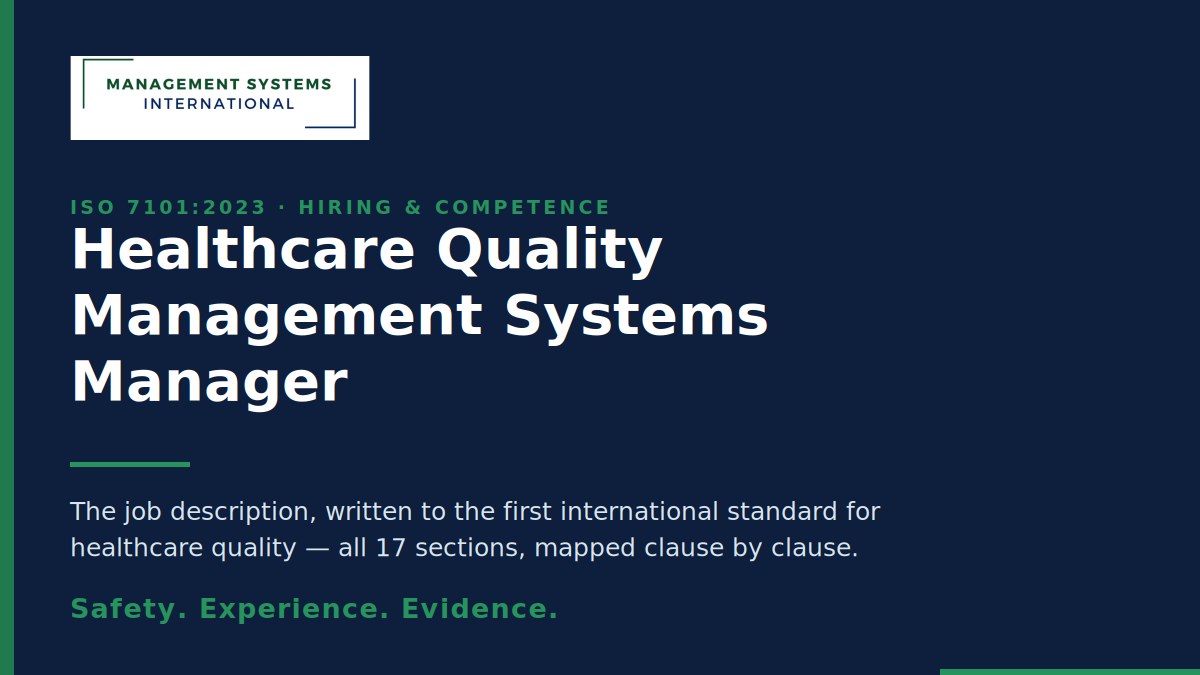 MANAGEMENT SYSTEMS
INTERNATIONAL

ISO 7101:2023 · HIRING & COMPETENCE

Healthcare Quality Management Systems Manager

The job description, written to the first international standard for healthcare quality — all 17 sections, mapped clause by clause.

Safety. Experience. Evidence.